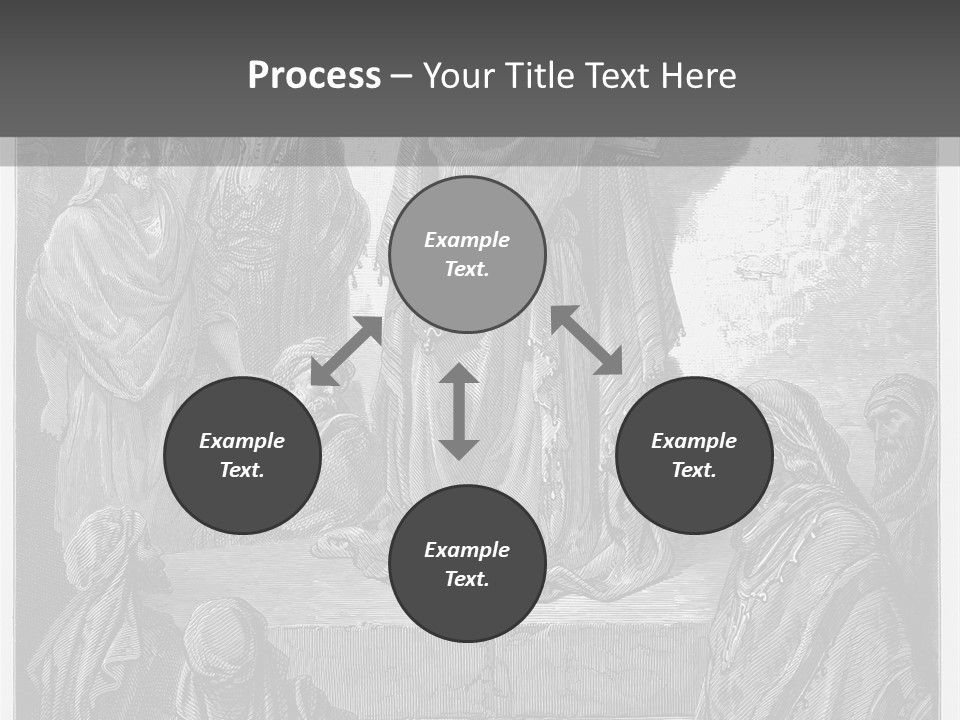 Process – Your Title Text Here

Example Text.

Example Text.

Example Text.

Example Text.